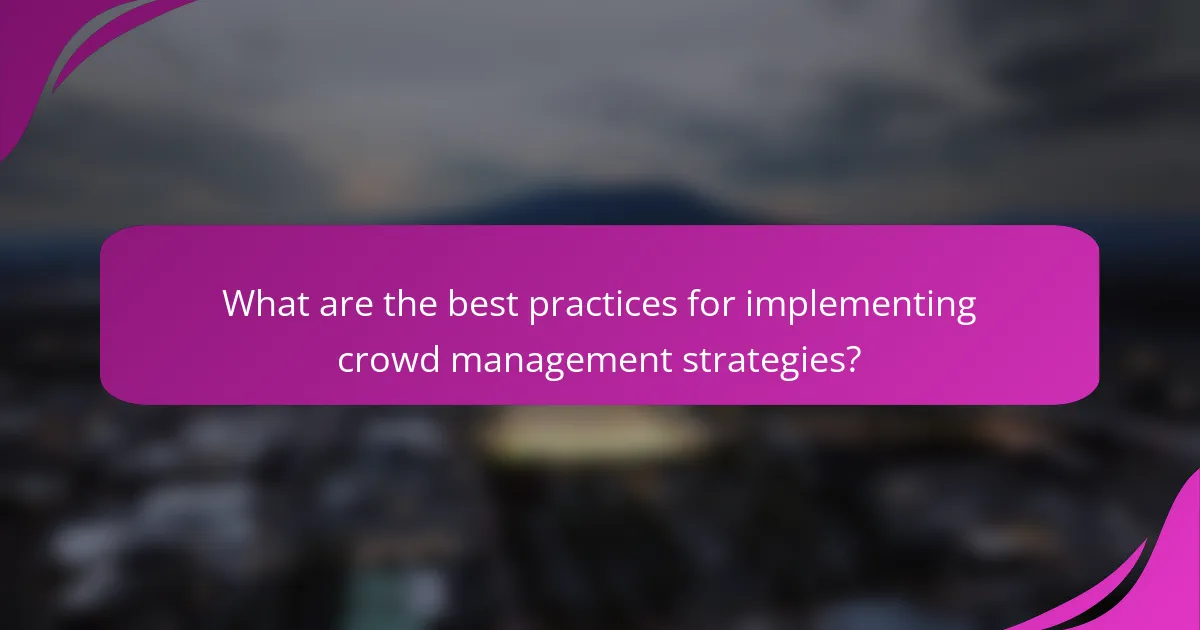 What are the best practices for implementing crowd management strategies?